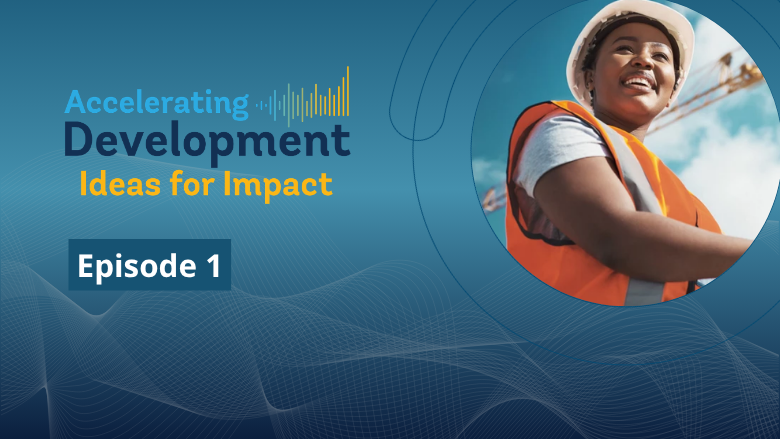 Accelerating
Development
Ideas for Impact

Episode 1